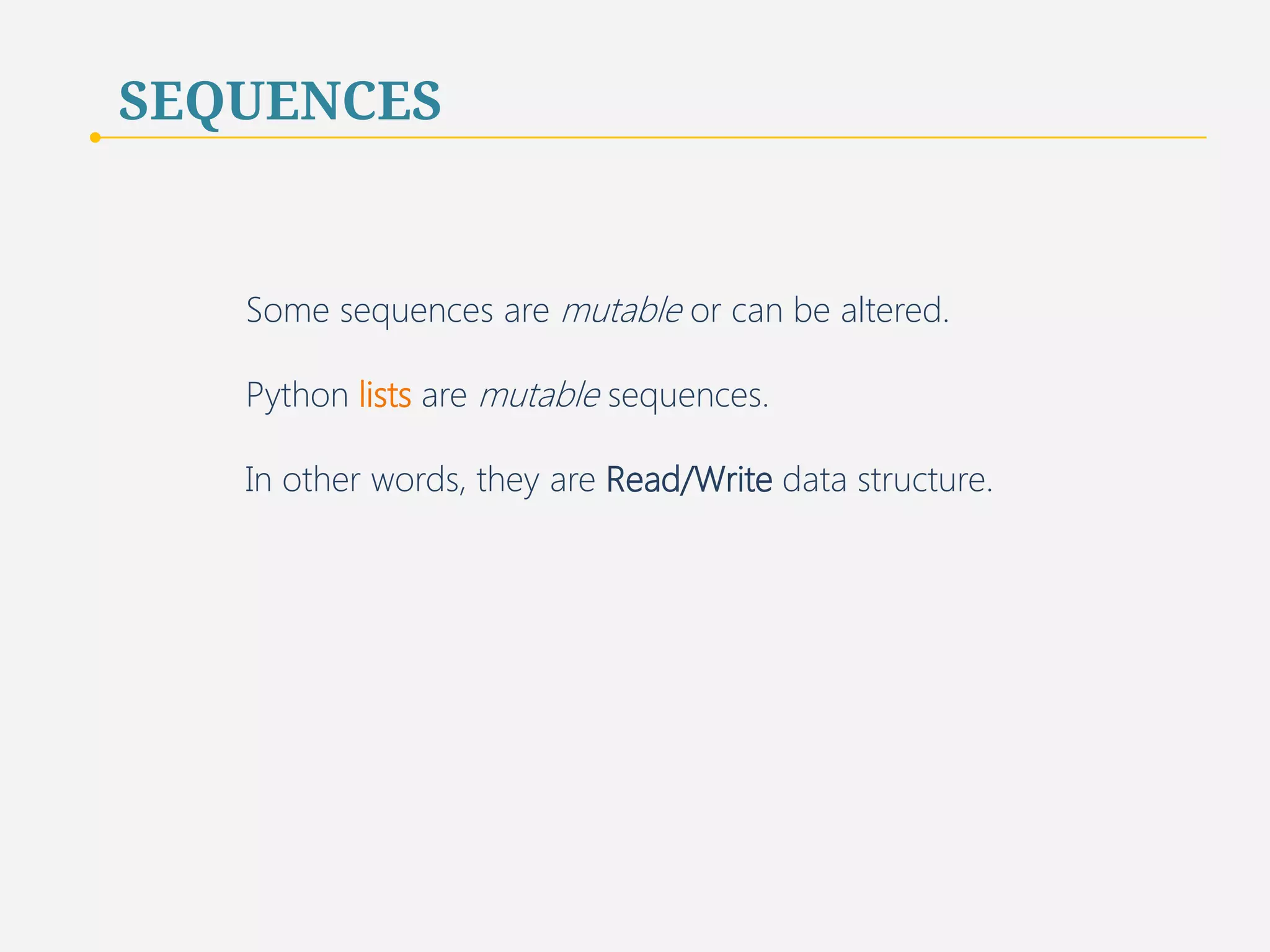 SEQUENCES

Some sequences are mutable or can be altered.

Python lists are mutable sequences.

In other words, they are Read/Write data structure.